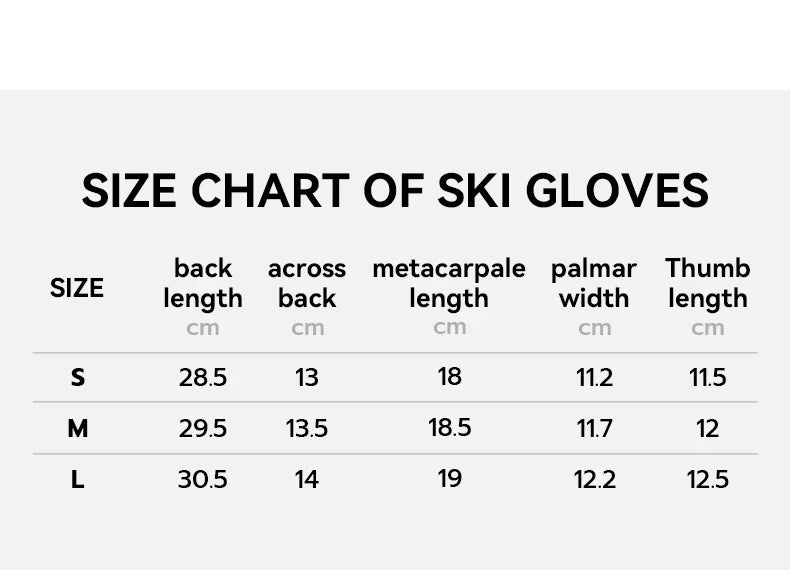 SIZE CHART OF SKI GLOVES

| SIZE | back length cm | across back cm | metacarpale length cm | palmar width cm | Thumb length cm |
|---|---|---|---|---|---|
| S | 28.5 | 13 | 18 | 11.2 | 11.5 |
| M | 29.5 | 13.5 | 18.5 | 11.7 | 12 |
| L | 30.5 | 14 | 19 | 12.2 | 12.5 |